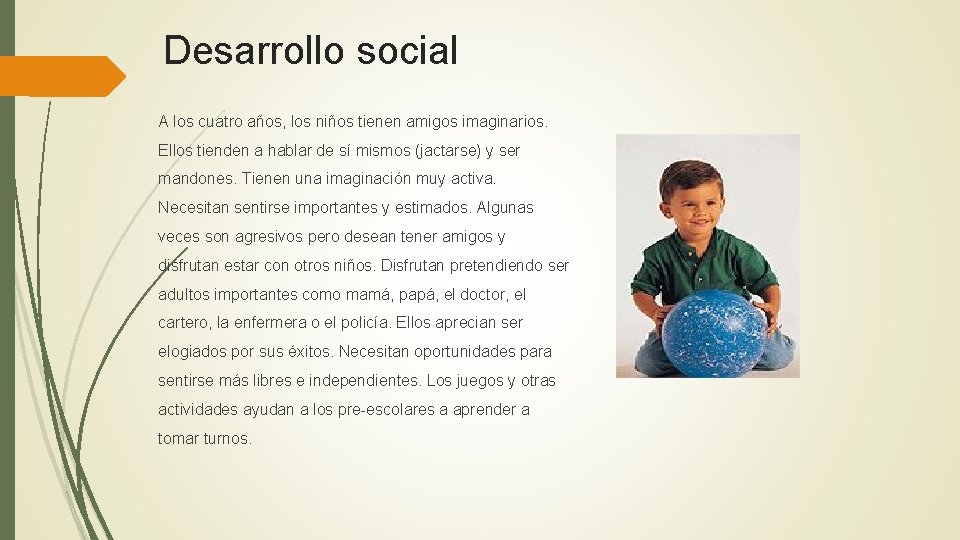 Desarrollo social

A los cuatro años, los niños tienen amigos imaginarios. Ellos tienden a hablar de sí mismos (jactarse) y ser mandones. Tienen una imaginación muy activa. Necesitan sentirse importantes y estimados. Algunas veces son agresivos pero desean tener amigos y disfrutan estar con otros niños. Disfrutan pretendiendo ser adultos importantes como mamá, papá, el doctor, el cartero, la enfermera o el policía. Ellos aprecian ser elogiados por sus éxitos. Necesitan oportunidades para sentirse más libres e independientes. Los juegos y otras actividades ayudan a los pre-escolares a aprender a tomar turnos.